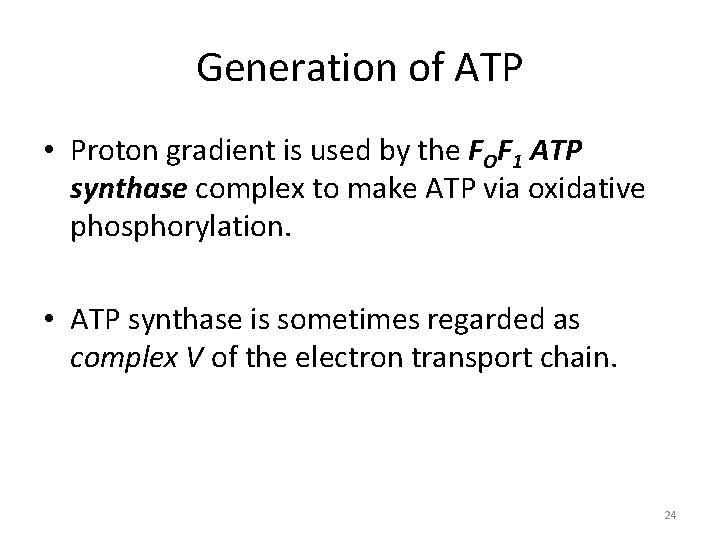 Generation of ATP

• Proton gradient is used by the $F_OF_1$ ATP synthase complex to make ATP via oxidative phosphorylation.

• ATP synthase is sometimes regarded as complex V of the electron transport chain.

24